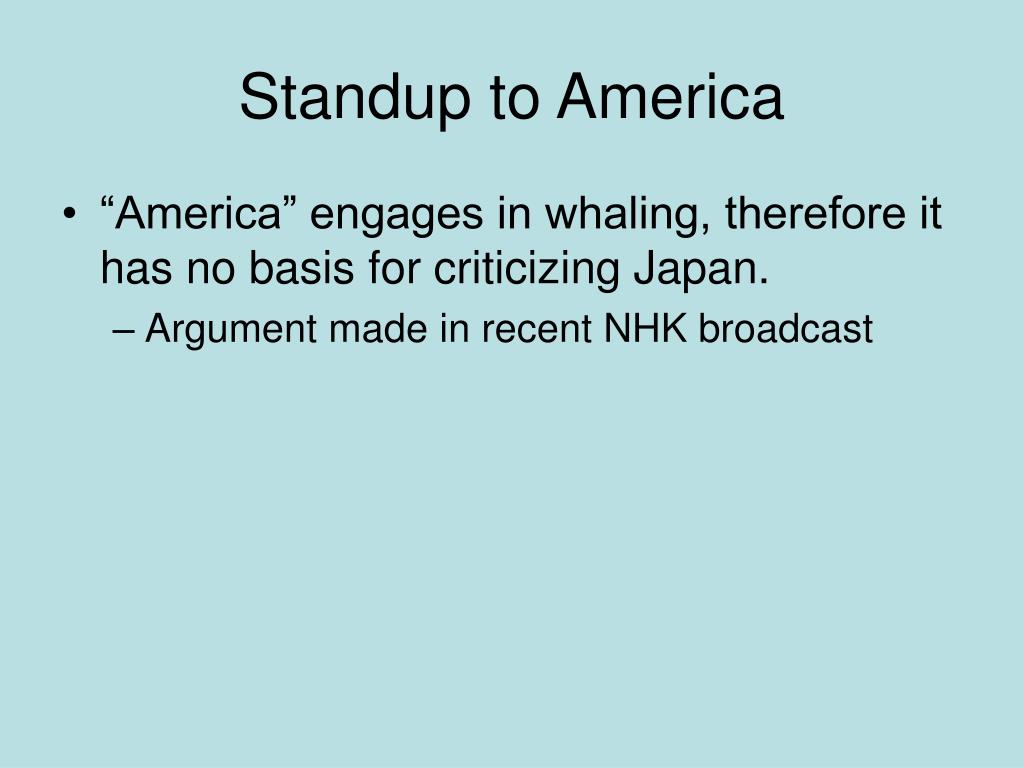 Standup to America

• “America” engages in whaling, therefore it has no basis for criticizing Japan.
– Argument made in recent NHK broadcast